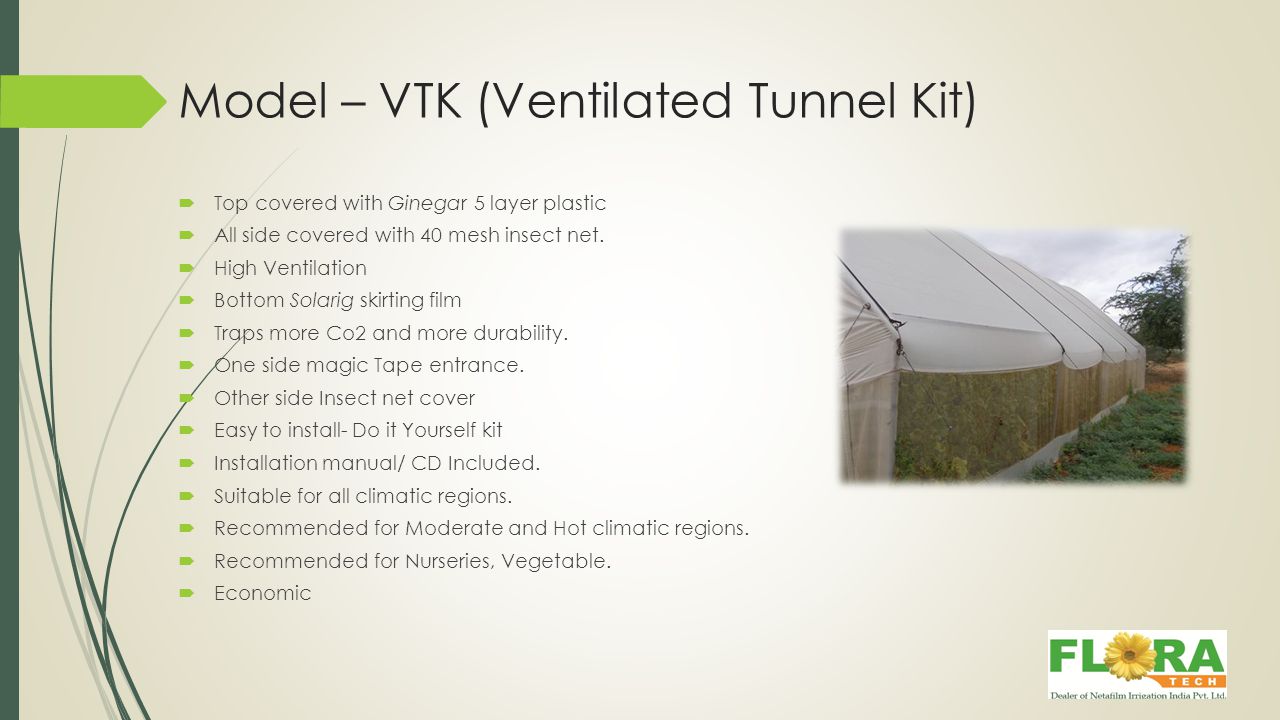 Model – VTK (Ventilated Tunnel Kit)

Top covered with Ginegar 5 layer plastic
All side covered with 40 mesh insect net.
High Ventilation
Bottom Solarig skirting film
Traps more Co2 and more durability.
One side magic Tape entrance.
Other side Insect net cover
Easy to install- Do it Yourself kit
Installation manual/ CD Included.
Suitable for all climatic regions.
Recommended for Moderate and Hot climatic regions.
Recommended for Nurseries, Vegetable.
Economic

FLORA
TECH
Dealer of Netafilm Irrigation India Pvt. Ltd.